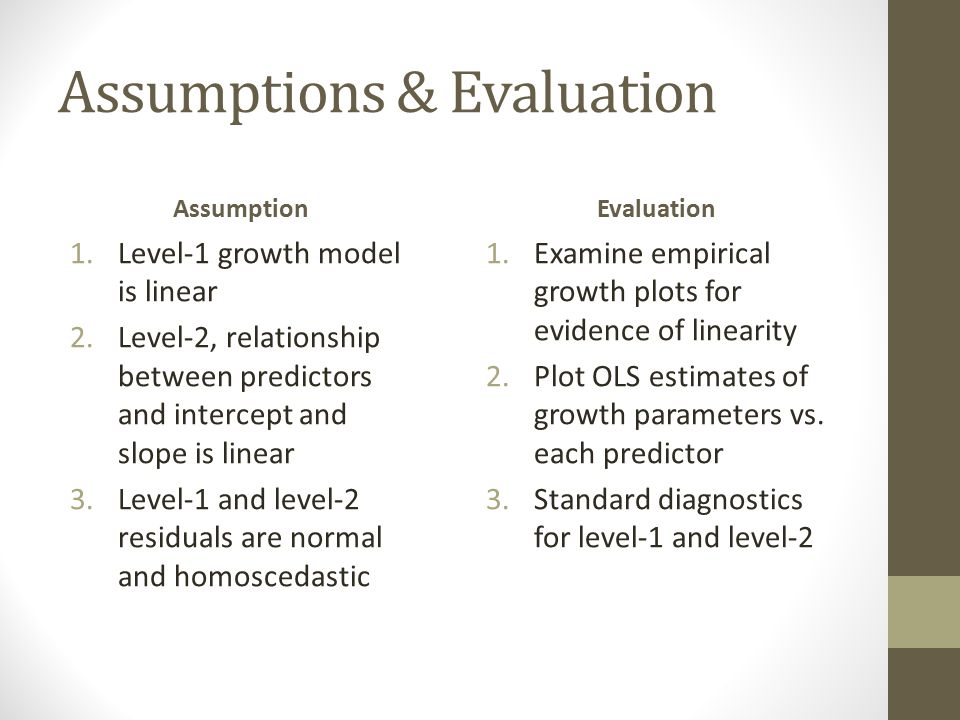 Assumptions & Evaluation

Assumption

1. Level-1 growth model is linear
2. Level-2, relationship between predictors and intercept and slope is linear
3. Level-1 and level-2 residuals are normal and homoscedastic

Evaluation

1. Examine empirical growth plots for evidence of linearity
2. Plot OLS estimates of growth parameters vs. each predictor
3. Standard diagnostics for level-1 and level-2